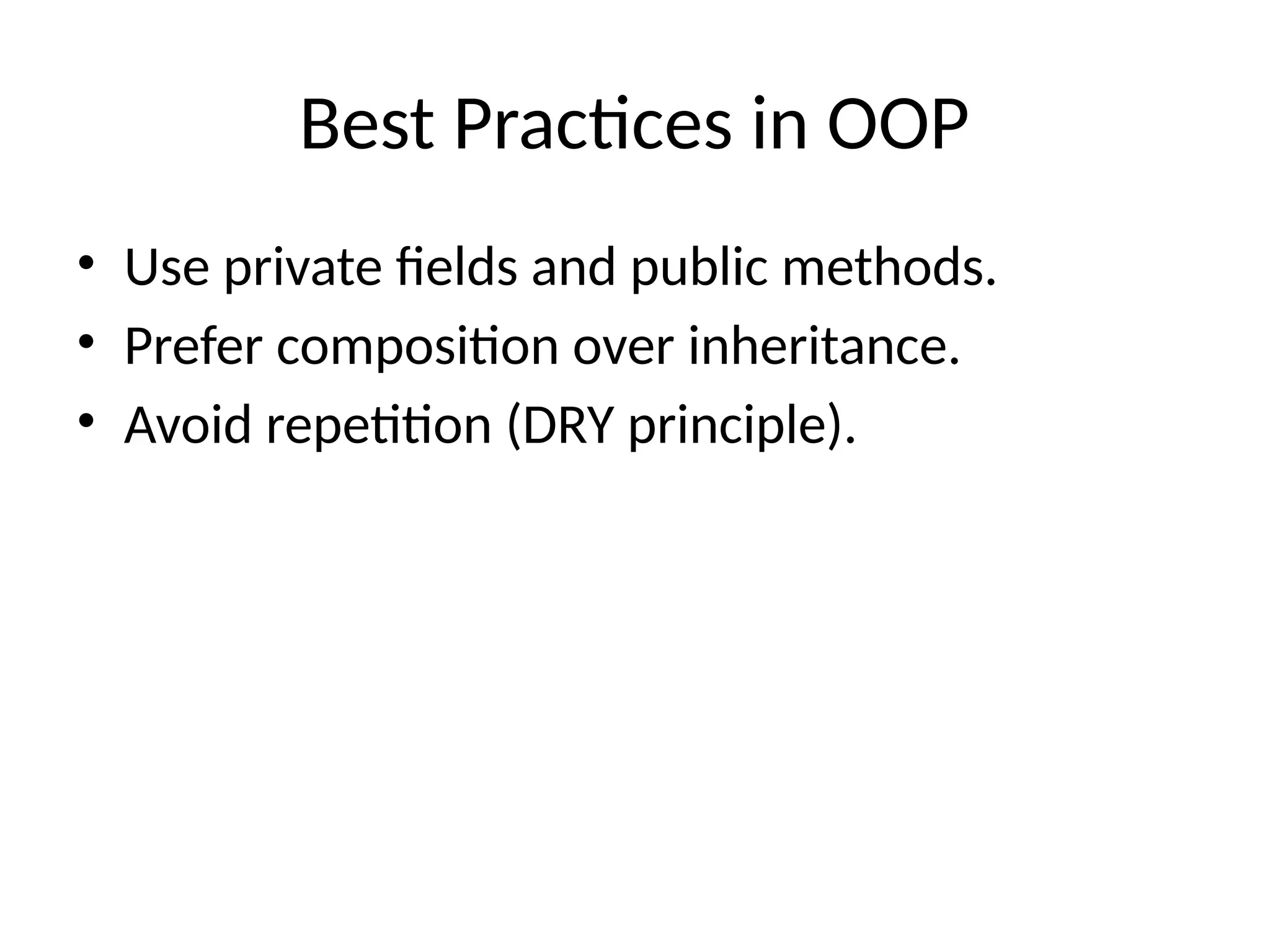 Best Practices in OOP

• Use private fields and public methods.
• Prefer composition over inheritance.
• Avoid repetition (DRY principle).